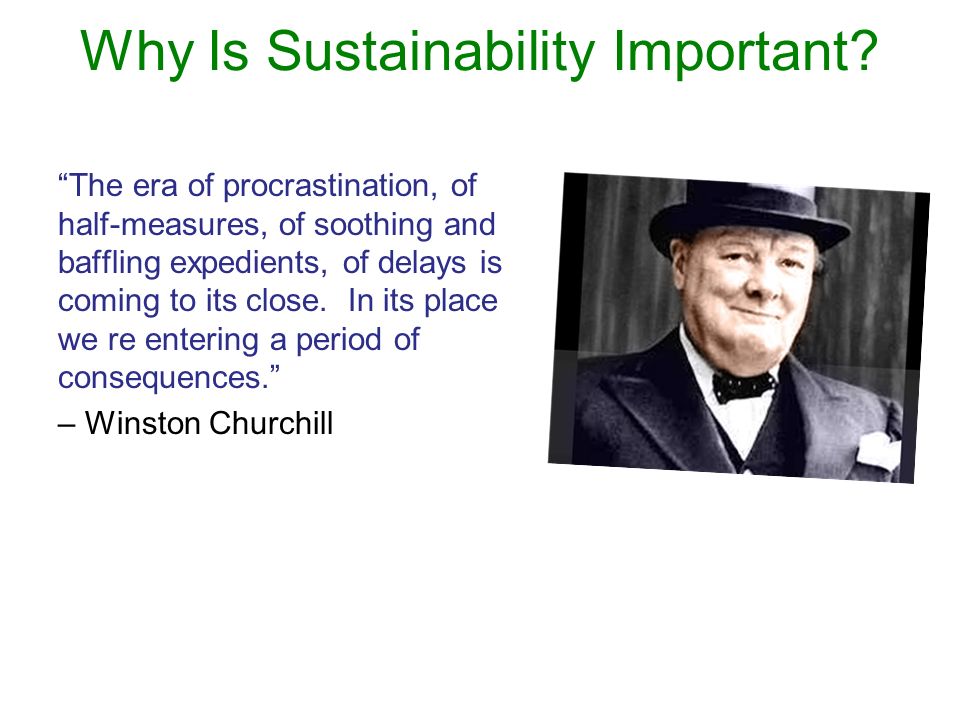 Why Is Sustainability Important?

“The era of procrastination, of half-measures, of soothing and baffling expedients, of delays is coming to its close. In its place we re entering a period of consequences.”

– Winston Churchill